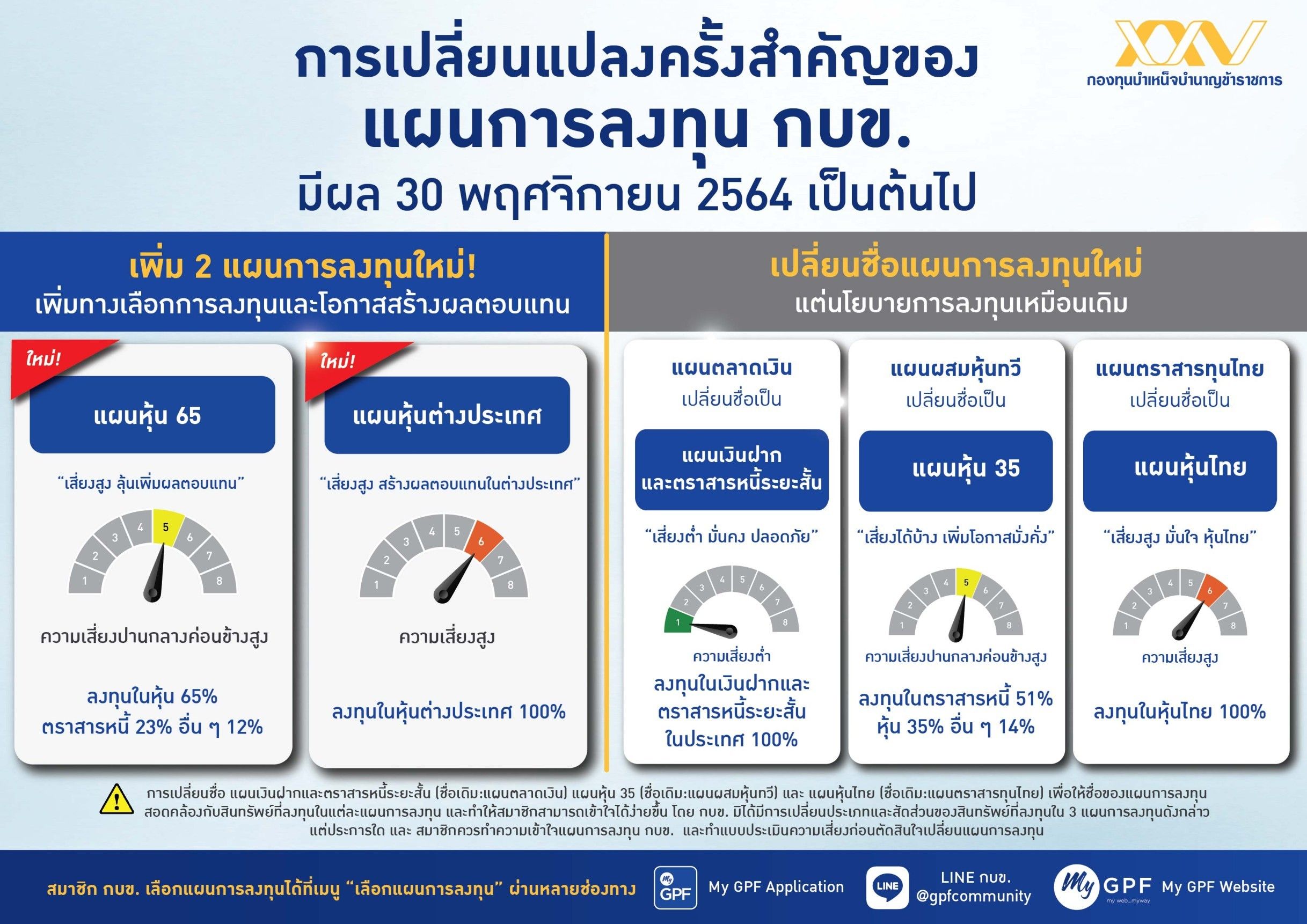 กองทุนบำเหน็จบำนาญข้าราชการ

การเปลี่ยนแปลงครั้งสำคัญของ
แผนการลงทุน กบข.
มีผล 30 พฤศจิกายน 2564 เป็นต้นไป

เพิ่ม 2 แผนการลงทุนใหม่!
เพิ่มทางเลือกการลงทุนและโอกาสสร้างผลตอบแทน

ใหม่!
แผนหุ้น 65
"เสี่ยงสูง ลุ้นเพิ่มผลตอบแทน"
1 2 3 4 5 6 7 8
ความเสี่ยงปานกลางค่อนข้างสูง
ลงทุนในหุ้น 65%
ตราสารหนี้ 23% อื่น ๆ 12%

ใหม่!
แผนหุ้นต่างประเทศ
"เสี่ยงสูง สร้างผลตอบแทนในต่างประเทศ"
1 2 3 4 5 6 7 8
ความเสี่ยงสูง
ลงทุนในหุ้นต่างประเทศ 100%

เปลี่ยนชื่อแผนการลงทุนใหม่
แต่นโยบายการลงทุนเหมือนเดิม

แผนตลาดเงิน
เปลี่ยนชื่อเป็น
แผนเงินฝาก
และตราสารหนี้ระยะสั้น
"เสี่ยงต่ำ มั่นคง ปลอดภัย"
1 2 3 4 5 6 7 8
ความเสี่ยงต่ำ
ลงทุนในเงินฝากและ
ตราสารหนี้ระยะสั้น
ในประเทศ 100%

แผนผสมหุ้นทวี
เปลี่ยนชื่อเป็น
แผนหุ้น 35
"เสี่ยงได้บ้าง เพิ่มโอกาสมั่งคั่ง"
1 2 3 4 5 6 7 8
ความเสี่ยงปานกลางค่อนข้างสูง
ลงทุนในตราสารหนี้ 51%
หุ้น 35% อื่น ๆ 14%

แผนตราสารทุนไทย
เปลี่ยนชื่อเป็น
แผนหุ้นไทย
"เสี่ยงสูง มั่นใจ หุ้นไทย"
1 2 3 4 5 6 7 8
ความเสี่ยงสูง
ลงทุนในหุ้นไทย 100%

การเปลี่ยนชื่อ แผนเงินฝากและตราสารหนี้ระยะสั้น (ชื่อเดิม:แผนตลาดเงิน) แผนหุ้น 35 (ชื่อเดิม:แผนผสมหุ้นทวี) และ แผนหุ้นไทย (ชื่อเดิม:แผนตราสารทุนไทย) เพื่อให้ชื่อของแผนการลงทุนสอดคล้องกับสินทรัพย์ที่ลงทุนในแต่ละแผนการลงทุน และทำให้สมาชิกสามารถเข้าใจได้ง่ายขึ้น โดย กบข. มิได้มีการเปลี่ยนประเภทและสัดส่วนของสินทรัพย์ที่ลงทุนใน 3 แผนการลงทุนดังกล่าวแต่ประการใด และ สมาชิกควรทำความเข้าใจแผนการลงทุน กบข. และทำแบบประเมินความเสี่ยงก่อนตัดสินใจเปลี่ยนแผนการลงทุน

สมาชิก กบข. เลือกแผนการลงทุนได้ที่เมนู "เลือกแผนการลงทุน" ผ่านหลายช่องทาง
My GPF My GPF Application
LINE LINE กบข. @gpfcommunity
My GPF my web...myway My GPF Website